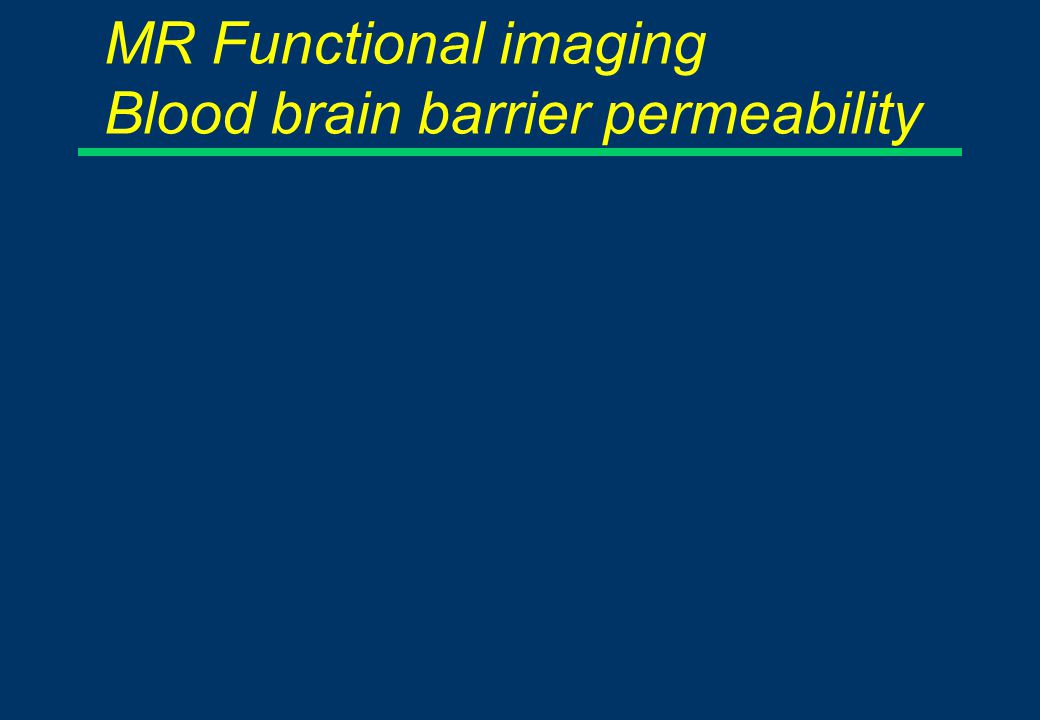 MR Functional imaging
Blood brain barrier permeability